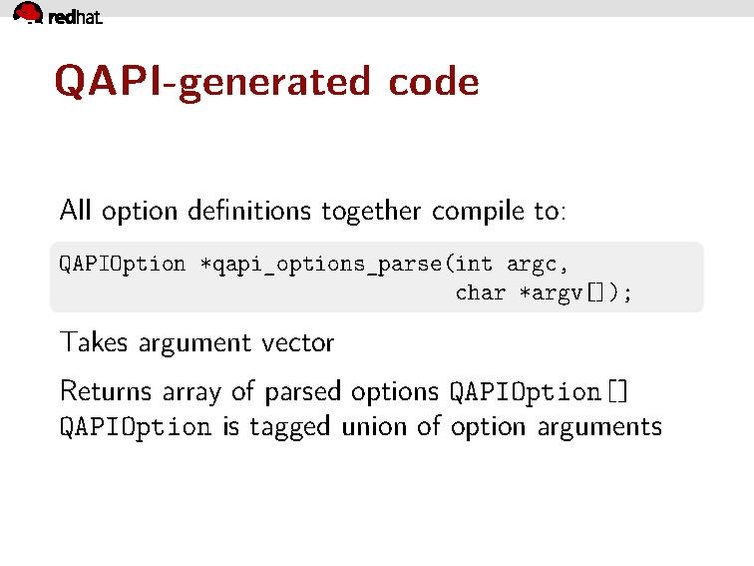 redhat.

QAPI-generated code

All option definitions together compile to:

QAPIOption *qapi_options_parse(int argc,
                               char *argv[]);

Takes argument vector

Returns array of parsed options QAPIOption[]
QAPIOption is tagged union of option arguments